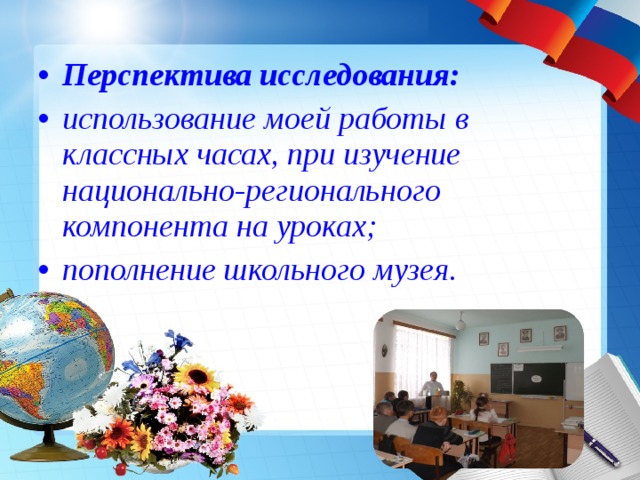 • Перспектива исследования:
• использование моей работы в классных часах, при изучение национально-регионального компонента на уроках;
• пополнение школьного музея.